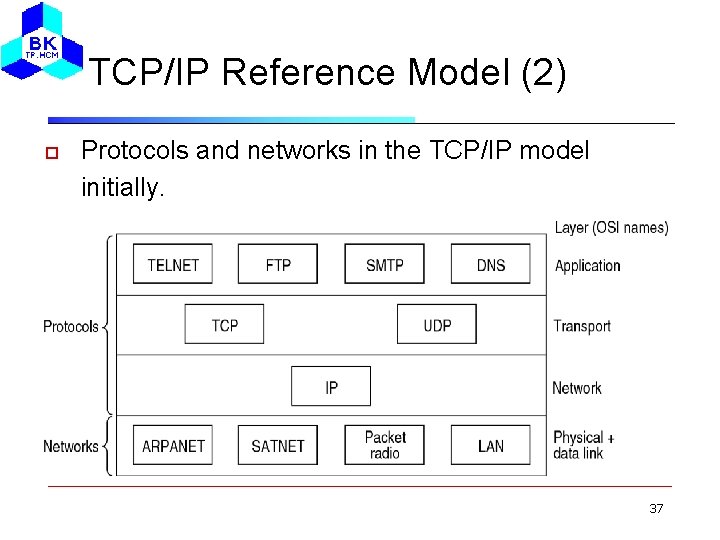 BK
TP.HCM

TCP/IP Reference Model (2)

Protocols and networks in the TCP/IP model initially.

Layer (OSI names)

TELNET FTP SMTP DNS Application

Protocols

TCP UDP Transport

IP Network

Networks

ARPANET SATNET Packet radio LAN Physical + data link

37